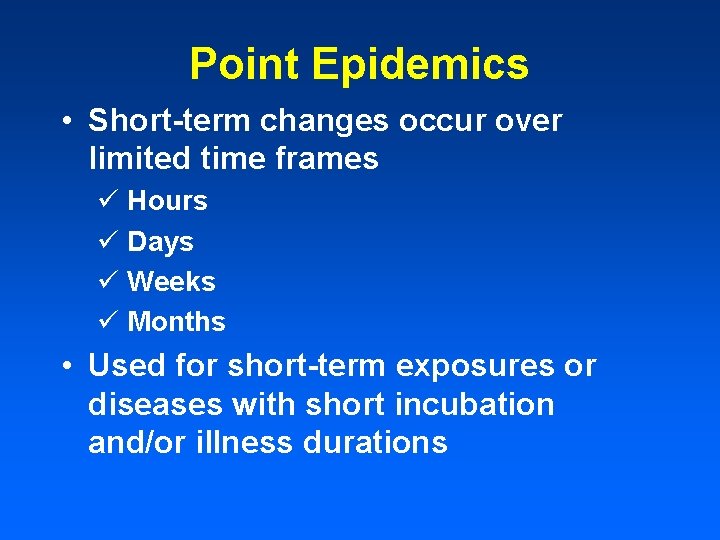 Point Epidemics

• Short-term changes occur over limited time frames
✓ Hours
✓ Days
✓ Weeks
✓ Months

• Used for short-term exposures or diseases with short incubation and/or illness durations